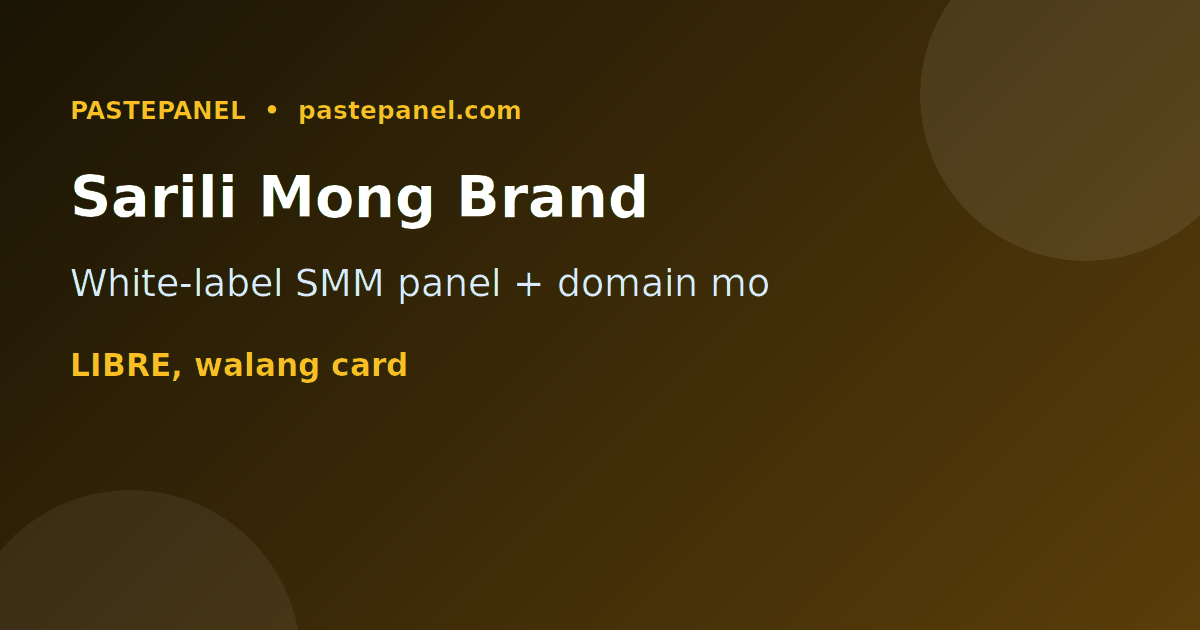 PASTEPANEL • pastepanel.com

Sarili Mong Brand

White-label SMM panel + domain mo

LIBRE, walang card